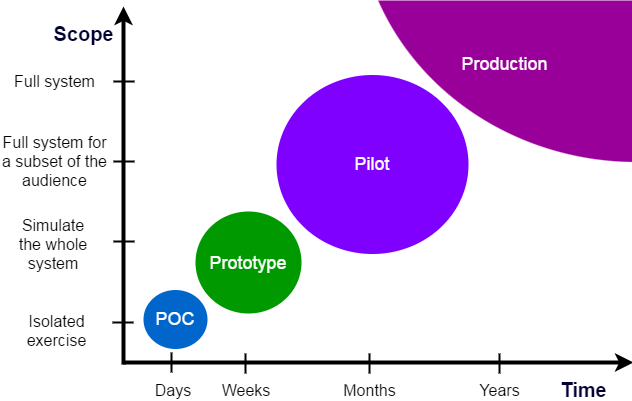 Scope

Full system

Full system for a subset of the audience

Simulate the whole system

Isolated exercise

Production

Pilot

Prototype

POC

Days

Weeks

Months

Years

Time